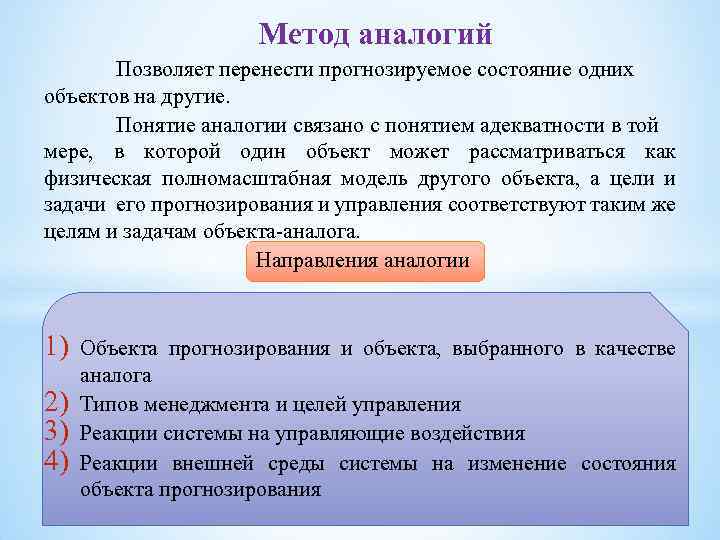 Метод аналогий

Позволяет перенести прогнозируемое состояние одних объектов на другие.

Понятие аналогии связано с понятием адекватности в той мере, в которой один объект может рассматриваться как физическая полномасштабная модель другого объекта, а цели и задачи его прогнозирования и управления соответствуют таким же целям и задачам объекта-аналога.

Направления аналогии

1) Объекта прогнозирования и объекта, выбранного в качестве аналога
2) Типов менеджмента и целей управления
3) Реакции системы на управляющие воздействия
4) Реакции внешней среды системы на изменение состояния объекта прогнозирования